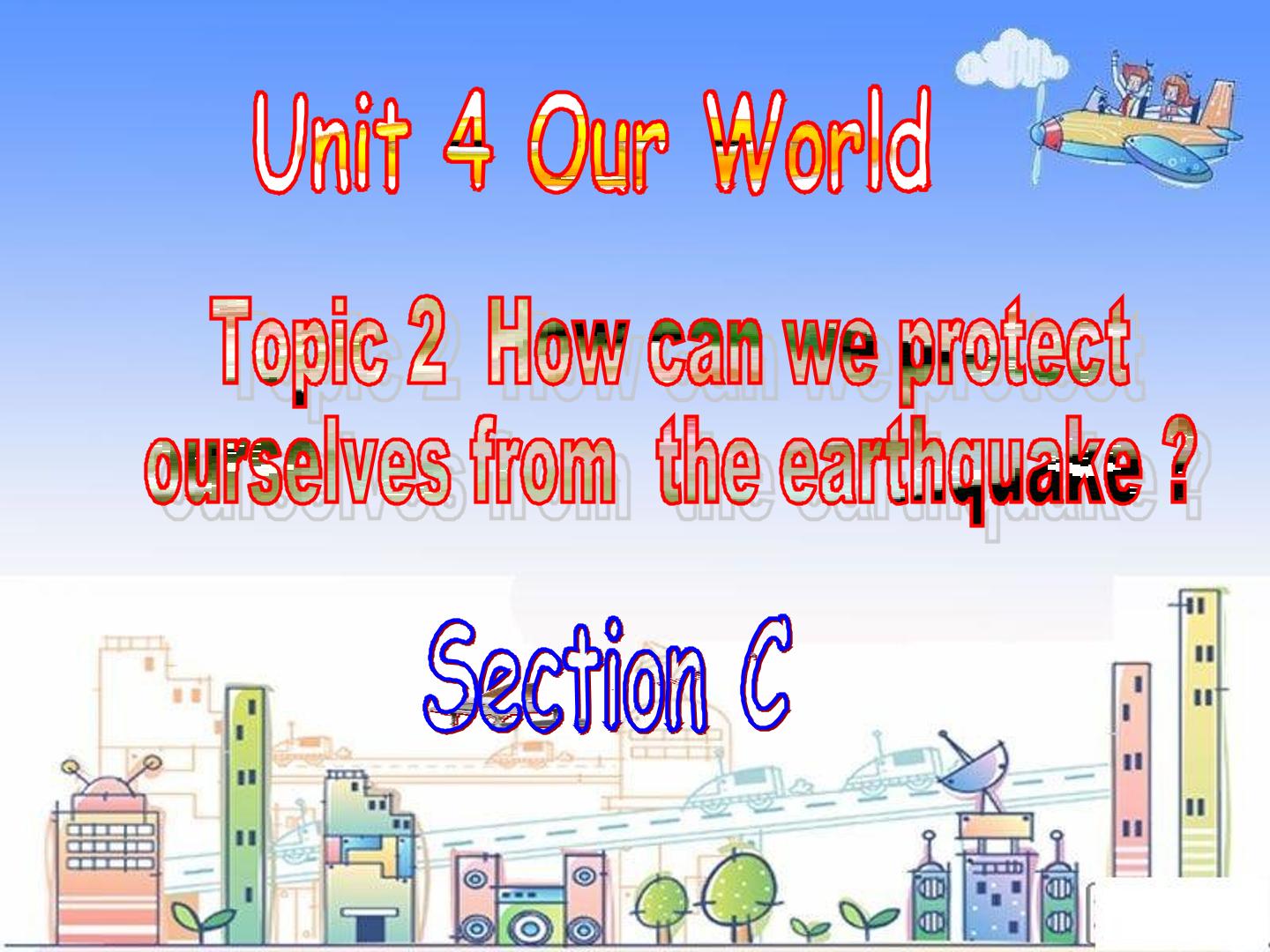 Unit 4 Our World

Topic 2 How can we protect ourselves from the earthquake ?

Section C